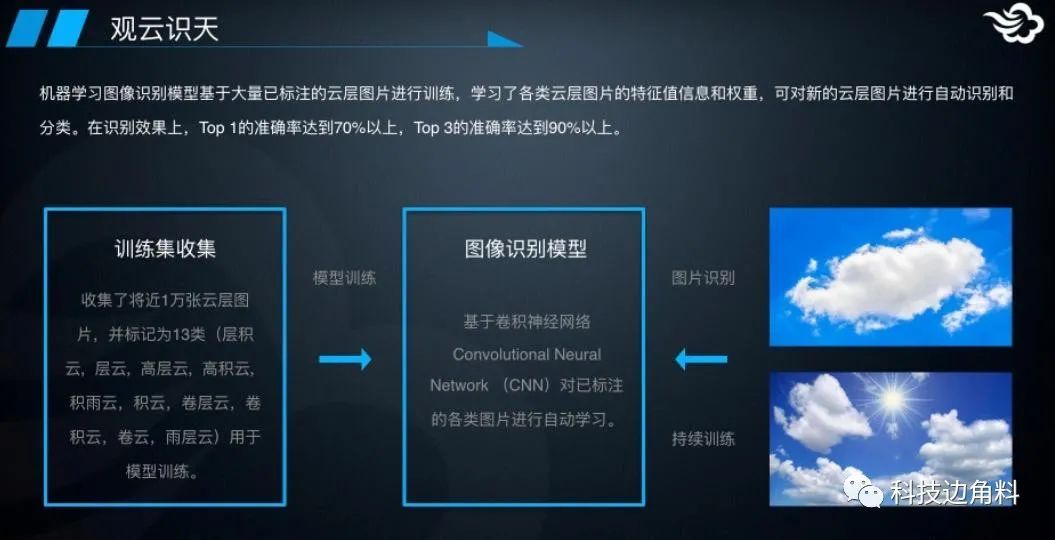 观云识天

机器学习图像识别模型基于大量已标注的云层图片进行训练，学习了各类云层图片的特征值信息和权重，可对新的云层图片进行自动识别和分类。在识别效果上，Top 1的准确率达到70%以上，Top 3的准确率达到90%以上。

训练集收集

收集了将近1万张云层图片，并标记为13类（层积云，层云，高层云，高积云，积雨云，积云，卷层云，卷积云，卷云，雨层云）用于模型训练。

模型训练

图像识别模型

基于卷积神经网络 Convolutional Neural Network （CNN）对已标注的各类图片进行自动学习。

图片识别

持续训练

科技边角料